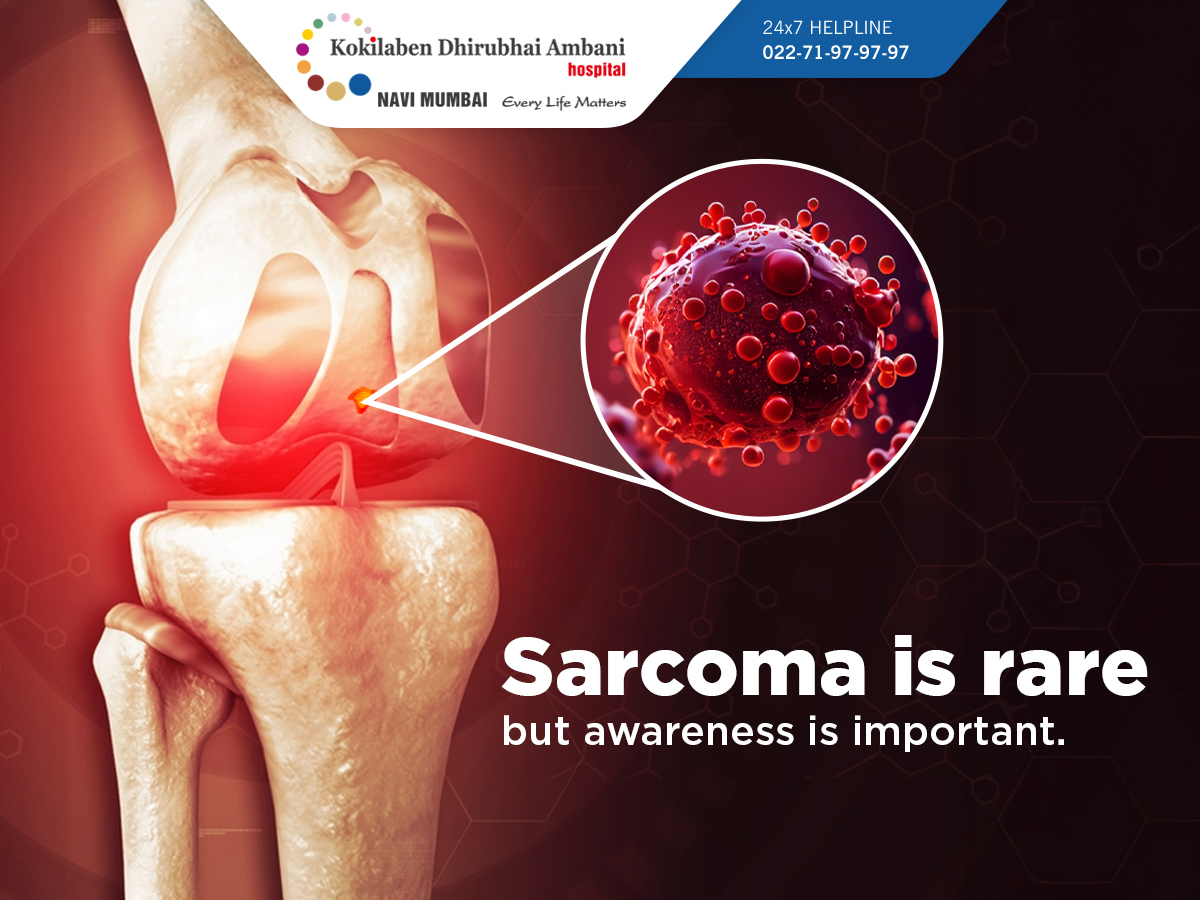 Kokilaben Dhirubhai Ambani hospital
NAVI MUMBAI Every Life Matters

24x7 HELPLINE
022-71-97-97-97

Sarcoma is rare
but awareness is important.